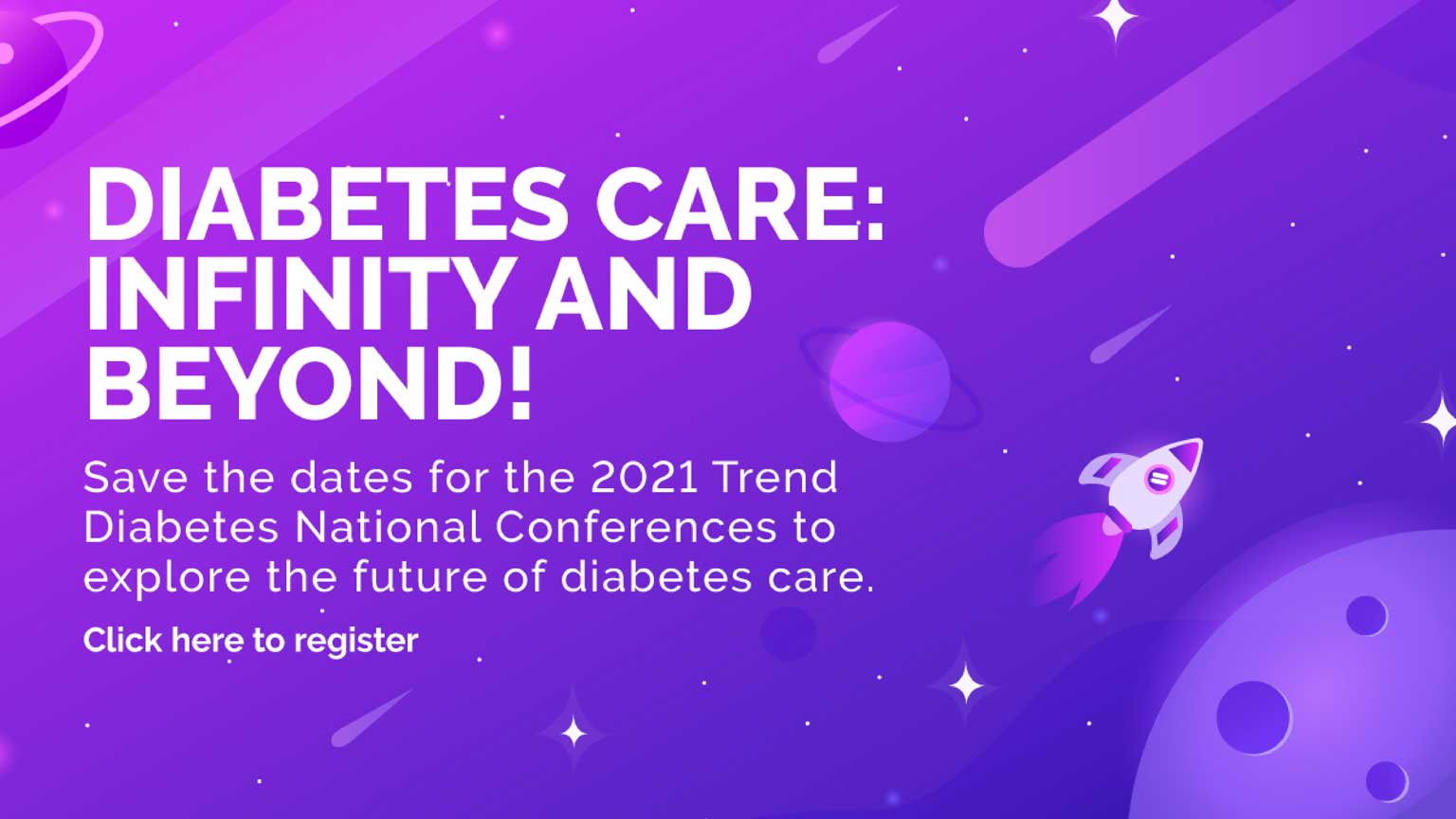 DIABETES CARE: INFINITY AND BEYOND!

Save the dates for the 2021 Trend Diabetes National Conferences to explore the future of diabetes care.

Click here to register